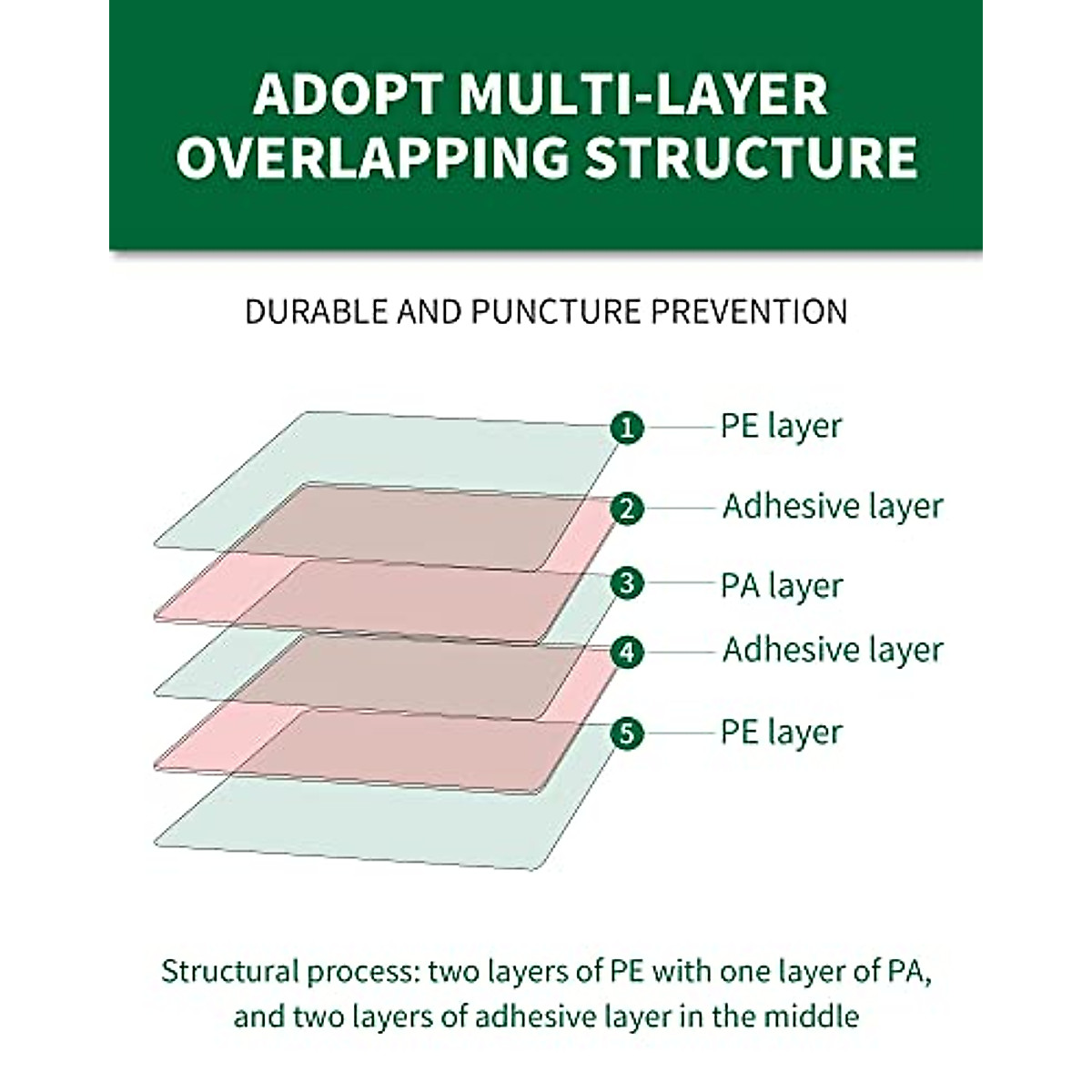 ADOPT MULTI-LAYER OVERLAPPING STRUCTURE

DURABLE AND PUNCTURE PREVENTION

1 PE layer
2 Adhesive layer
3 PA layer
4 Adhesive layer
5 PE layer

Structural process: two layers of PE with one layer of PA, and two layers of adhesive layer in the middle